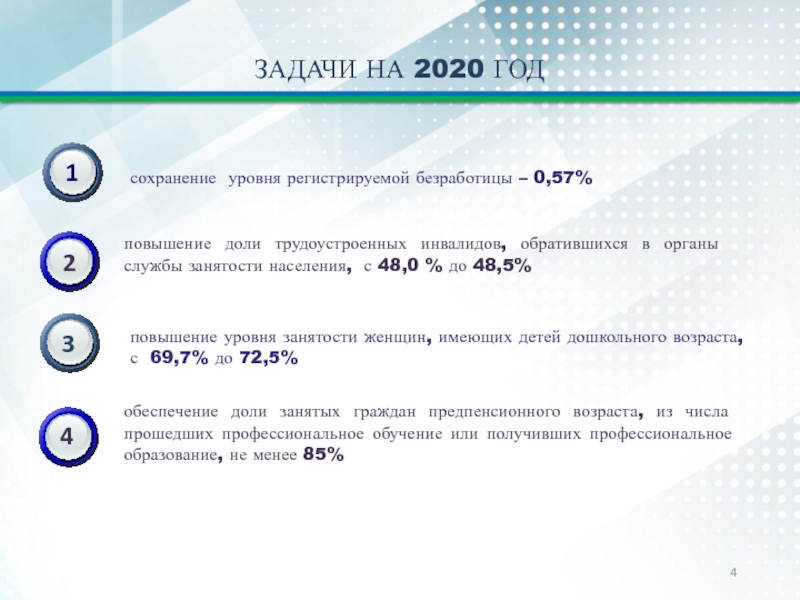 ЗАДАЧИ НА 2020 ГОД

1

сохранение уровня регистрируемой безработицы – 0,57%

2

повышение доли трудоустроенных инвалидов, обратившихся в органы службы занятости населения, с 48,0 % до 48,5%

3

повышение уровня занятости женщин, имеющих детей дошкольного возраста, с 69,7% до 72,5%

4

обеспечение доли занятых граждан предпенсионного возраста, из числа прошедших профессиональное обучение или получивших профессиональное образование, не менее 85%

4